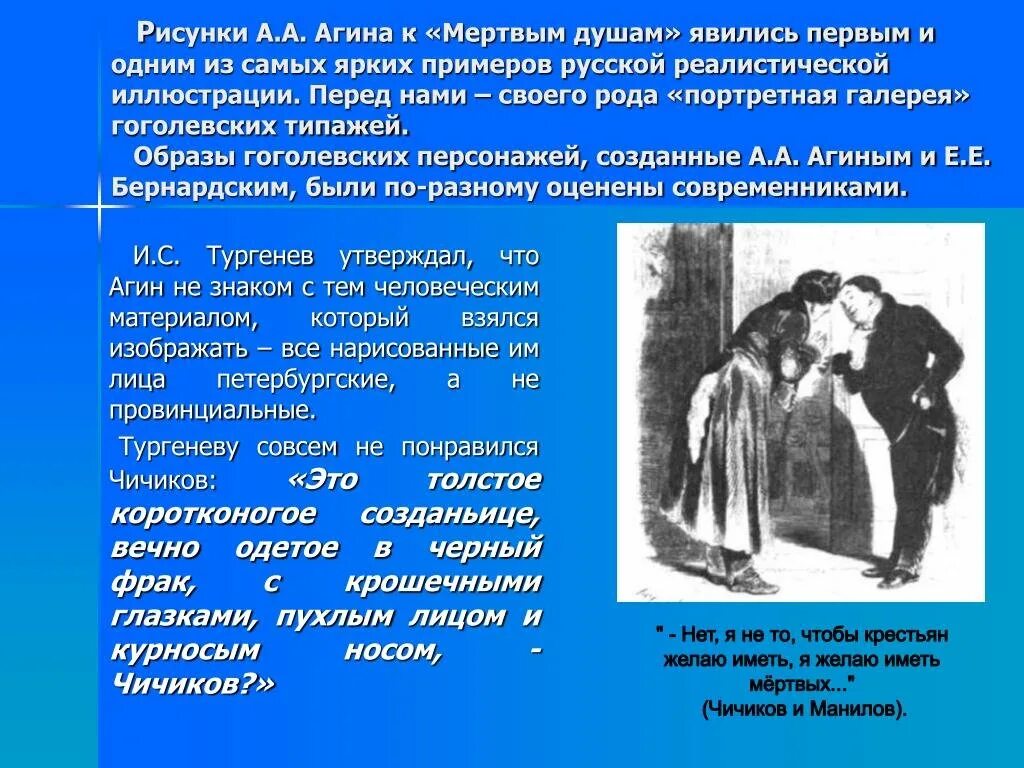 Рисунки А.А. Агина к «Мертвым душам» явились первым и одним из самых ярких примеров русской реалистической иллюстрации. Перед нами – своего рода «портретная галерея» гоголевских типажей.

Образы гоголевских персонажей, созданные А.А. Агиным и Е.Е. Бернардским, были по-разному оценены современниками.

И.С. Тургенев утверждал, что Агин не знаком с тем человеческим материалом, который взялся изображать – все нарисованные им лица петербургские, а не провинциальные.

Тургеневу совсем не понравился Чичиков: «Это толстое коротконогое созданьице, вечно одетое в черный фрак, с крошечными глазками, пухлым лицом и курносым носом, - Чичиков?»

" - Нет, я не то, чтобы крестьян желаю иметь, я желаю иметь мёртвых..." (Чичиков и Манилов).